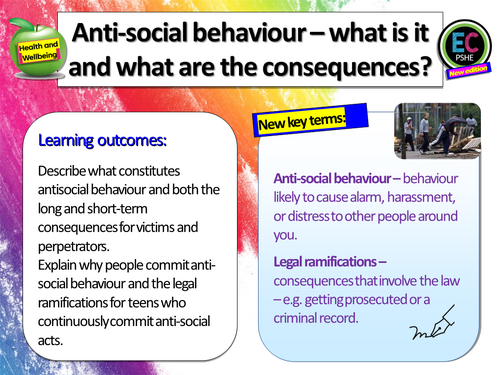 Health and Wellbeing

Anti-social behaviour – what is it and what are the consequences?

EC
PSHE
New edition

Learning outcomes:

Describe what constitutes antisocial behaviour and both the long and short-term consequences for victims and perpetrators.
Explain why people commit anti-social behaviour and the legal ramifications for teens who continuously commit anti-social acts.

New key terms:

Anti-social behaviour – behaviour likely to cause alarm, harassment, or distress to other people around you.

Legal ramifications – consequences that involve the law – e.g. getting prosecuted or a criminal record.